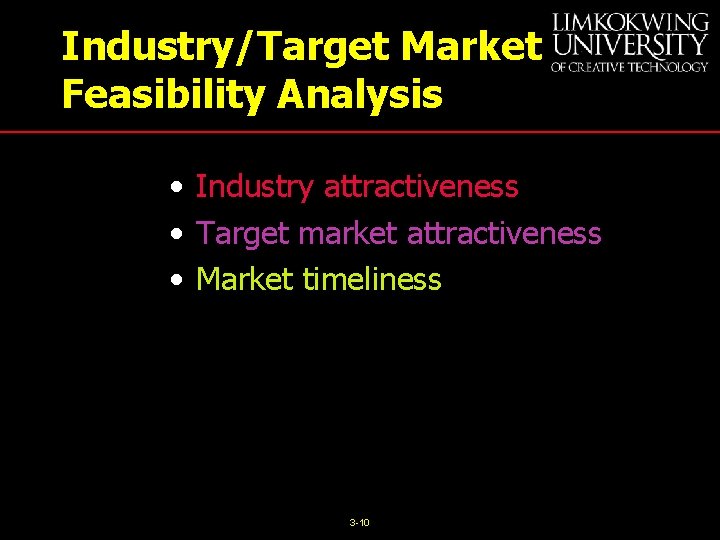 Industry/Target Market Feasibility Analysis

LIMKOKWING UNIVERSITY OF CREATIVE TECHNOLOGY

• Industry attractiveness
• Target market attractiveness
• Market timeliness

3-10